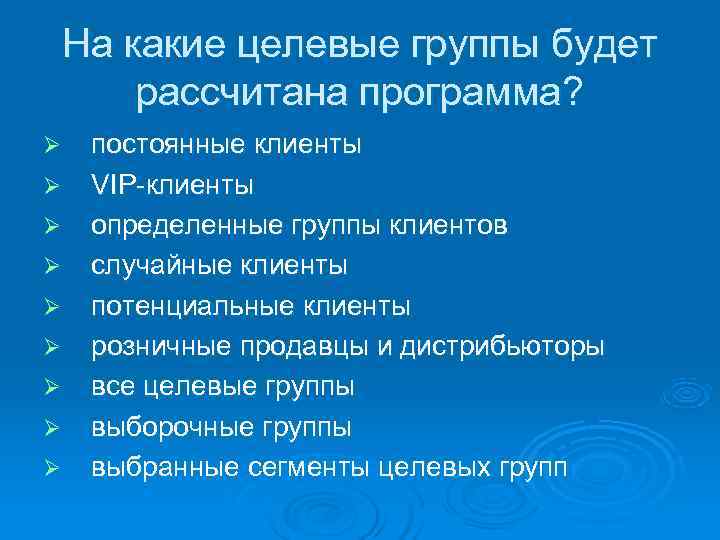 На какие целевые группы будет рассчитана программа?

➢ постоянные клиенты
➢ VIP-клиенты
➢ определенные группы клиентов
➢ случайные клиенты
➢ потенциальные клиенты
➢ розничные продавцы и дистрибьюторы
➢ все целевые группы
➢ выборочные группы
➢ выбранные сегменты целевых групп